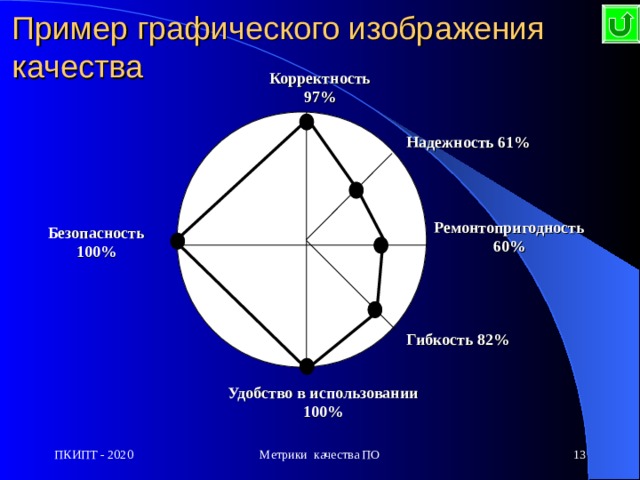 Пример графического изображения качества

Корректность
97%

Надежность 61%

Ремонтопригодность
60%

Гибкость 82%

Удобство в использовании
100%

Безопасность
100%

ПКИПТ - 2020

Метрики качества ПО

13